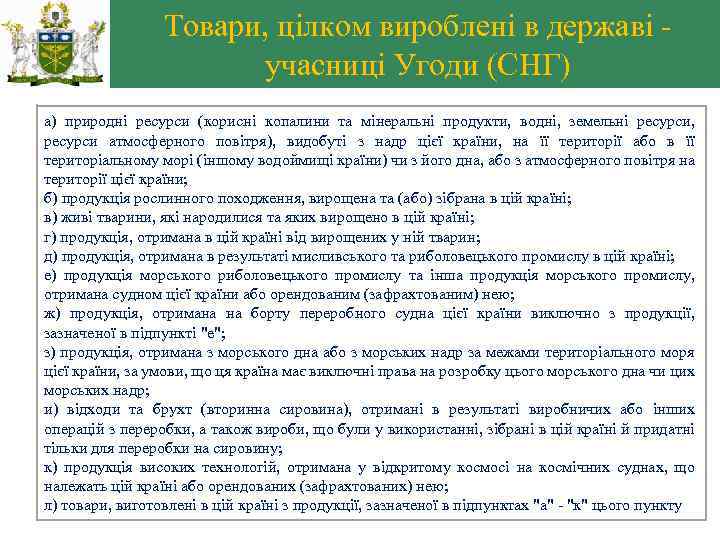 Товари, цілком вироблені в державі - учасниці Угоди (СНГ)

а) природні ресурси (корисні копалини та мінеральні продукти, водні, земельні ресурси, ресурси атмосферного повітря), видобуті з надр цієї країни, на її території або в її територіальному морі (іншому водоймищі країни) чи з його дна, або з атмосферного повітря на території цієї країни;
б) продукція рослинного походження, вирощена та (або) зібрана в цій країні;
в) живі тварини, які народилися та яких вирощено в цій країні;
г) продукція, отримана в цій країні від вирощених у ній тварин;
д) продукція, отримана в результаті мисливського та риболовецького промислу в цій країні;
е) продукція морського риболовецького промислу та інша продукція морського промислу, отримана судном цієї країни або орендованим (зафрахтованим) нею;
ж) продукція, отримана на борту переробного судна цієї країни виключно з продукції, зазначеної в підпункті "е";
з) продукція, отримана з морського дна або з морських надр за межами територіального моря цієї країни, за умови, що ця країна має виключні права на розробку цього морського дна чи цих морських надр;
и) відходи та брухт (вторинна сировина), отримані в результаті виробничих або інших операцій з переробки, а також вироби, що були у використанні, зібрані в цій країні й придатні тільки для переробки на сировину;
к) продукція високих технологій, отримана у відкритому космосі на космічних суднах, що належать цій країні або орендованих (зафрахтованих) нею;
л) товари, виготовлені в цій країні з продукції, зазначеної в підпунктах "а" - "к" цього пункту